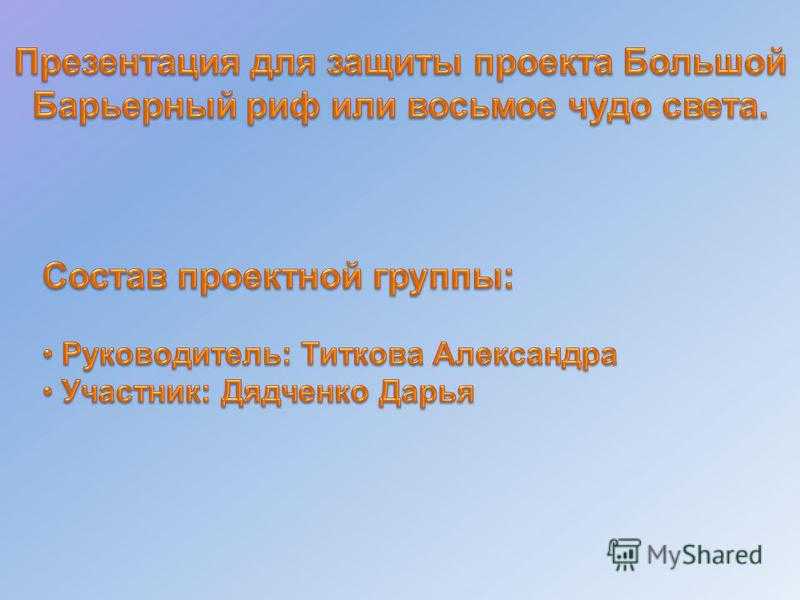 Презентация для защиты проекта Большой Барьерный риф или восьмое чудо света.

Состав проектной группы:

• Руководитель: Титкова Александра
• Участник: Дядченко Дарья

MyShared